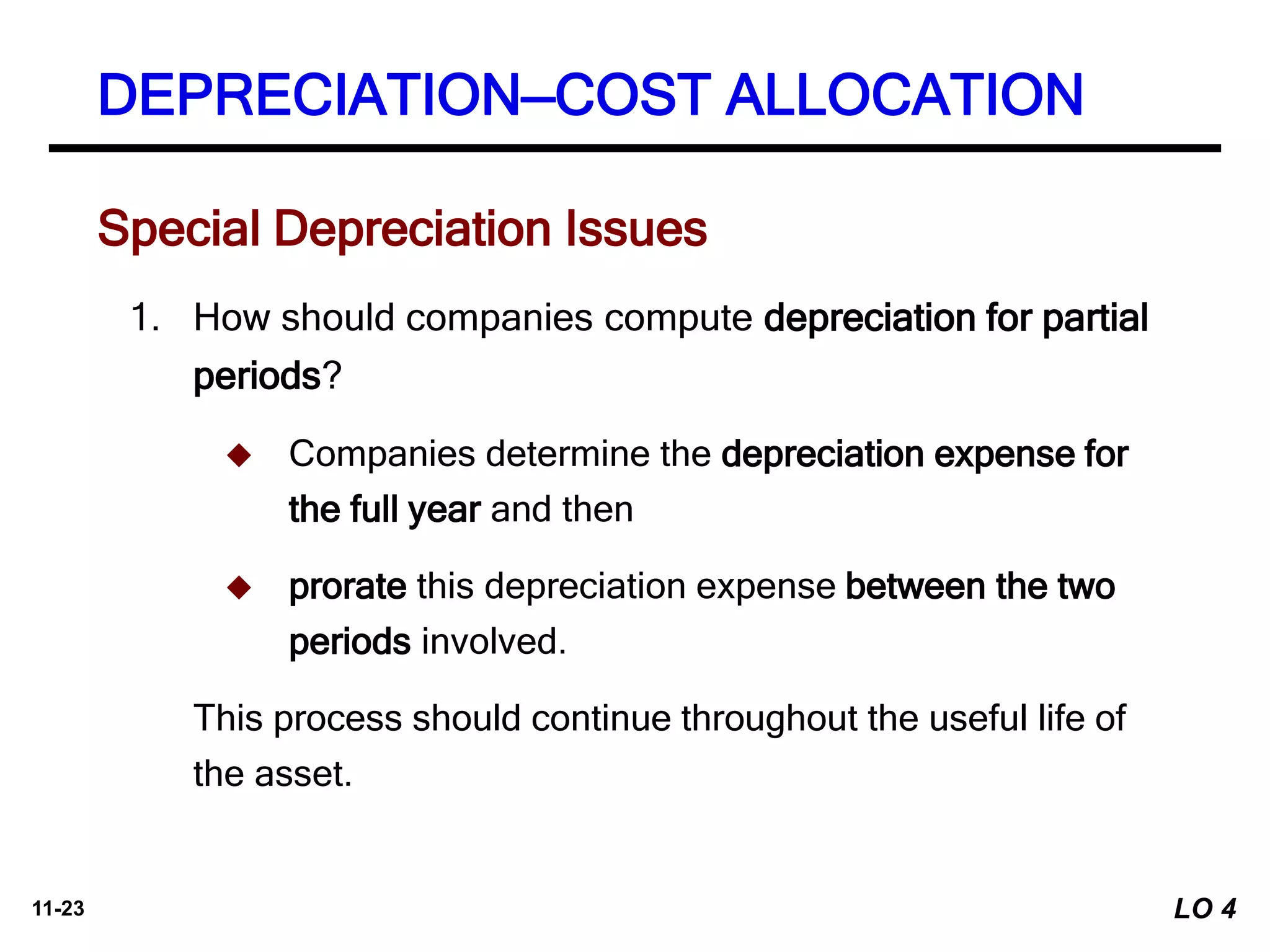 DEPRECIATION—COST ALLOCATION

Special Depreciation Issues

1. How should companies compute depreciation for partial periods?

◆ Companies determine the depreciation expense for the full year and then

◆ prorate this depreciation expense between the two periods involved.

This process should continue throughout the useful life of the asset.

11-23

LO 4